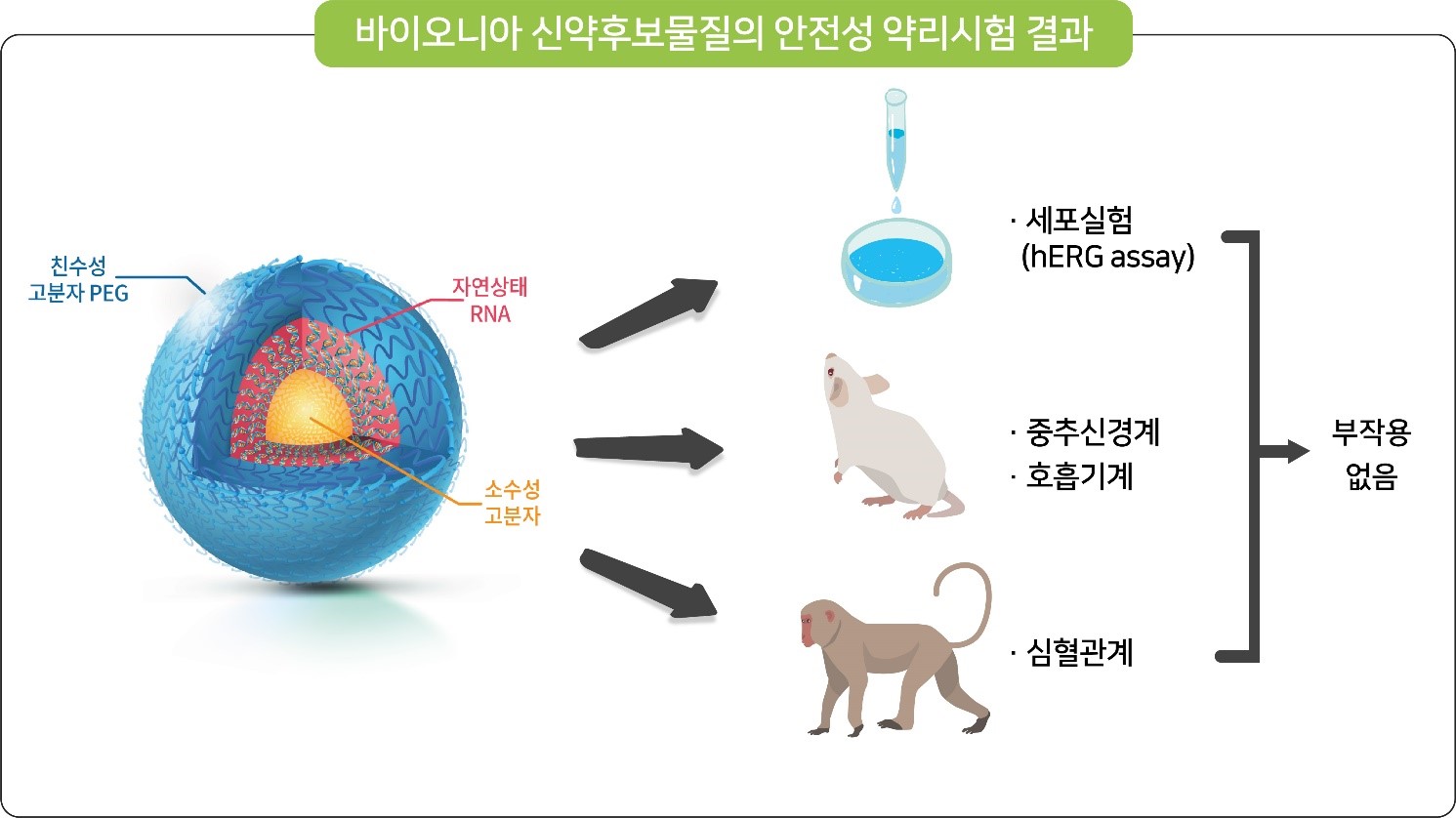 바이오니아 신약후보물질의 안전성 약리시험 결과

친수성 고분자 PEG

자연상태 RNA

소수성 고분자

· 세포실험 (hERG assay)

· 중추신경계

· 호흡기계

· 심혈관계

부작용 없음